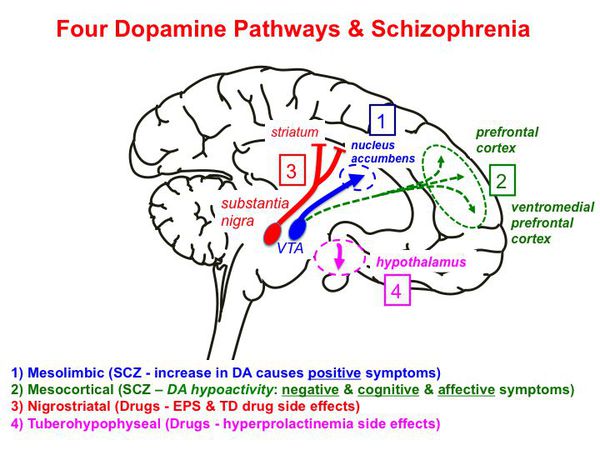 Four Dopamine Pathways & Schizophrenia

striatum

1

nucleus accumbens

prefrontal cortex

3

2

substantia nigra

ventromedial prefrontal cortex

VTA

hypothalamus

4

1) Mesolimbic (SCZ - increase in DA causes positive symptoms)
2) Mesocortical (SCZ – DA hypoactivity: negative & cognitive & affective symptoms)
3) Nigrostriatal (Drugs - EPS & TD drug side effects)
4) Tuberohypophyseal (Drugs - hyperprolactinemia side effects)